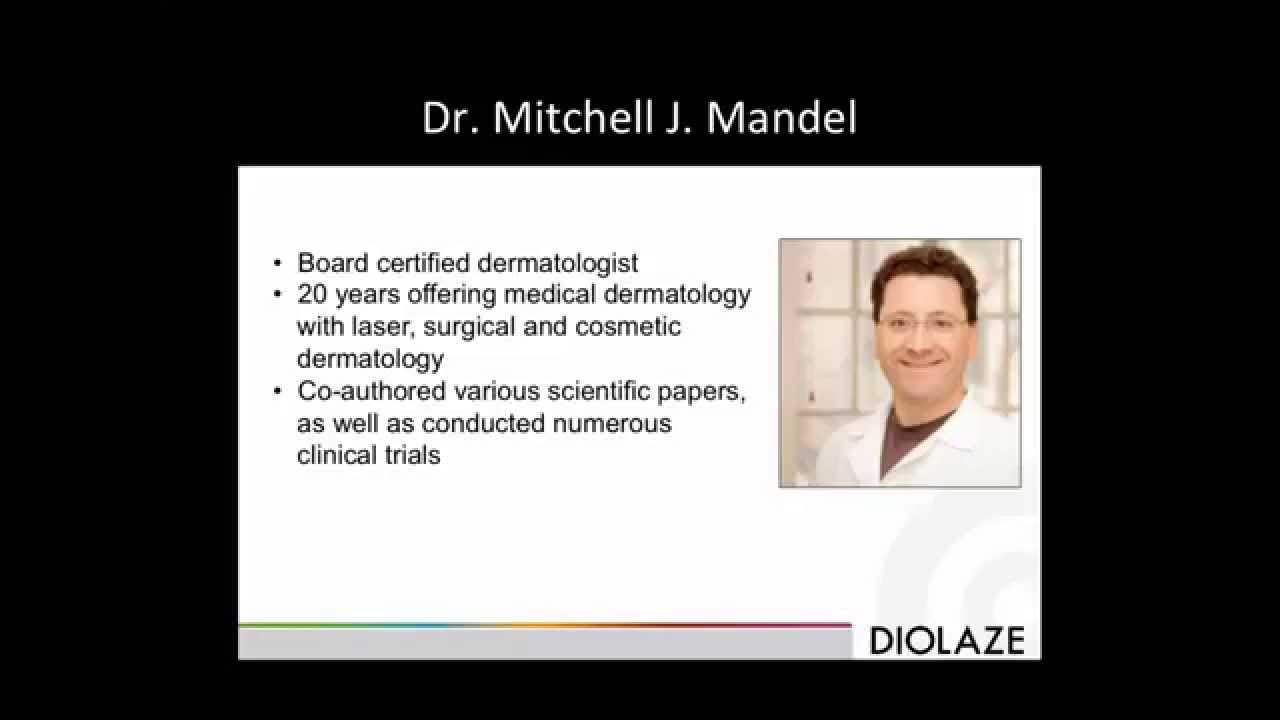 Dr. Mitchell J. Mandel

• Board certified dermatologist
• 20 years offering medical dermatology with laser, surgical and cosmetic dermatology
• Co-authored various scientific papers, as well as conducted numerous clinical trials

DIOLAZE